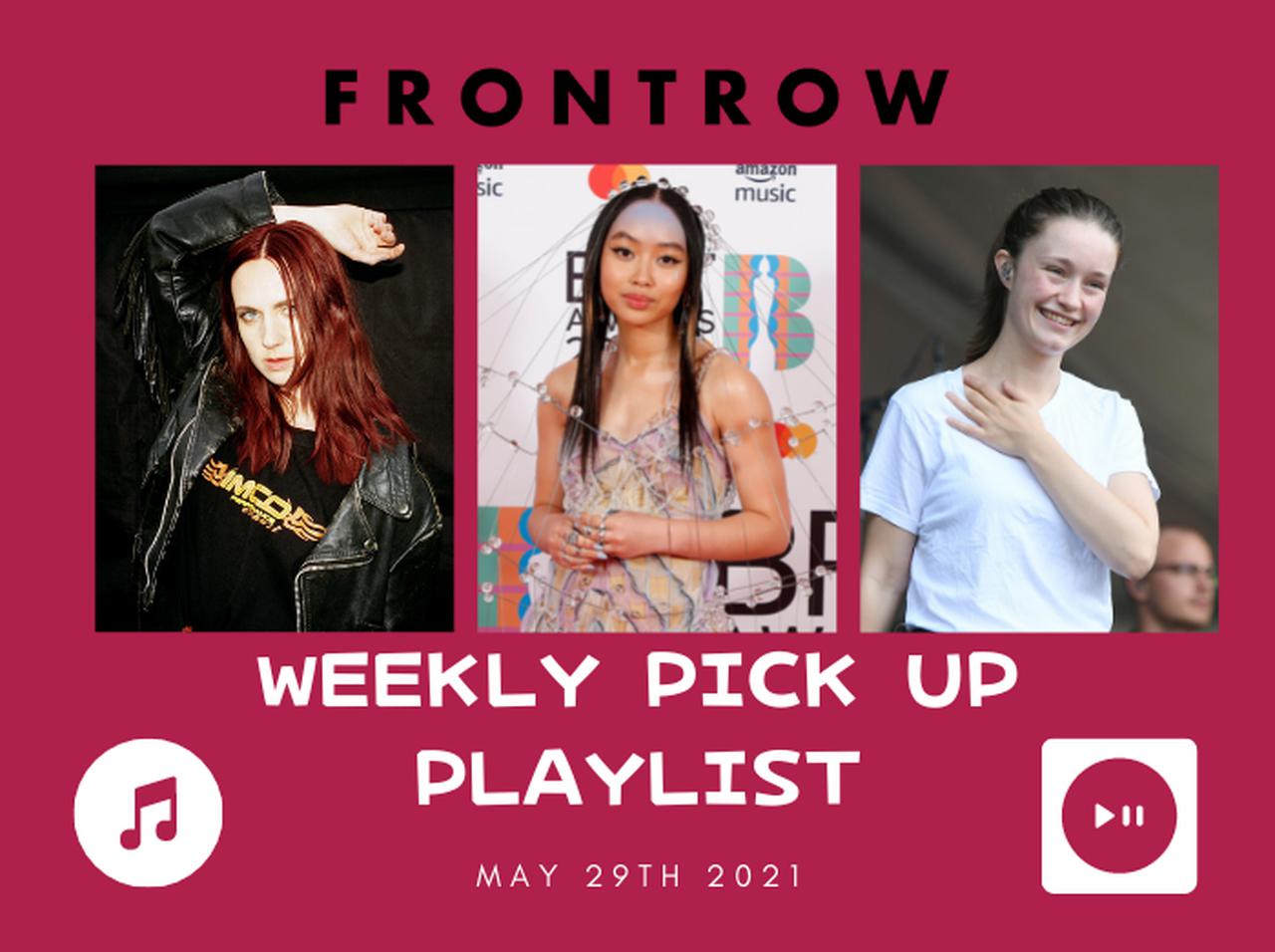 FRONTROW

amazon music

WEEKLY PICK UP PLAYLIST

MAY 29TH 2021